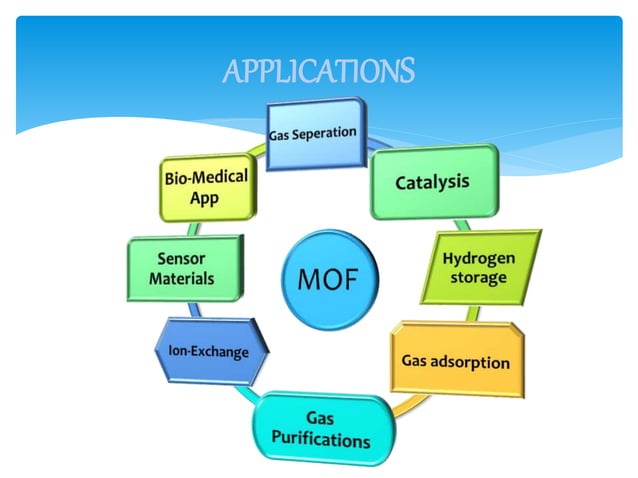 APPLICATIONS

Gas Seperation

Catalysis

Hydrogen storage

Gas adsorption

Gas Purifications

Ion-Exchange

Sensor Materials

Bio-Medical App

MOF